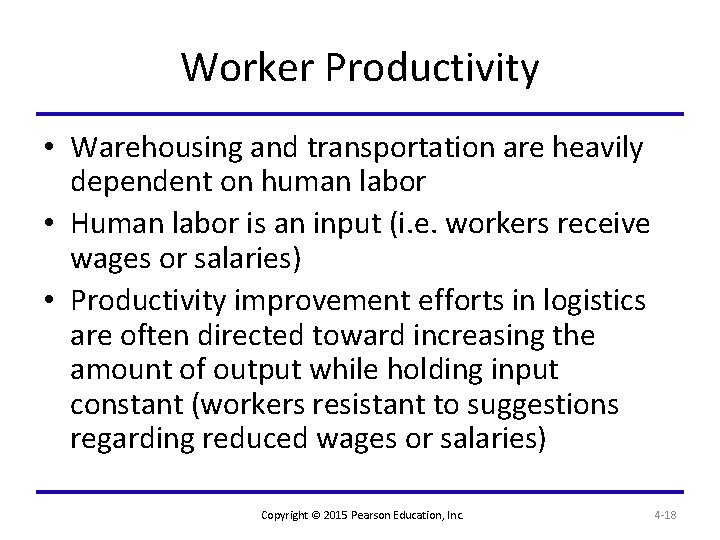 Worker Productivity

• Warehousing and transportation are heavily dependent on human labor
• Human labor is an input (i.e. workers receive wages or salaries)
• Productivity improvement efforts in logistics are often directed toward increasing the amount of output while holding input constant (workers resistant to suggestions regarding reduced wages or salaries)

Copyright © 2015 Pearson Education, Inc.

4-18